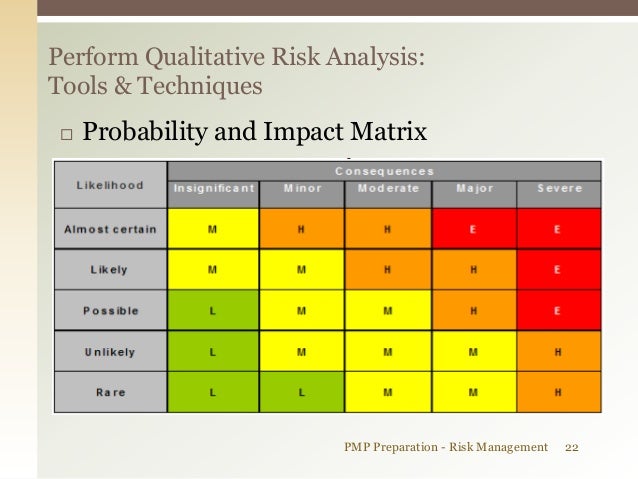 Perform Qualitative Risk Analysis:
Tools & Techniques

□ Probability and Impact Matrix

| Likelihood | Consequences | | | | |
|---|---|---|---|---|---|
| | Insignificant | Minor | Moderate | Major | Severe |
| Almost certain | M | H | H | E | E |
| Likely | M | M | H | H | E |
| Possible | L | M | M | H | E |
| Unlikely | L | M | M | M | H |
| Rare | L | L | M | M | H |

PMP Preparation - Risk Management 22